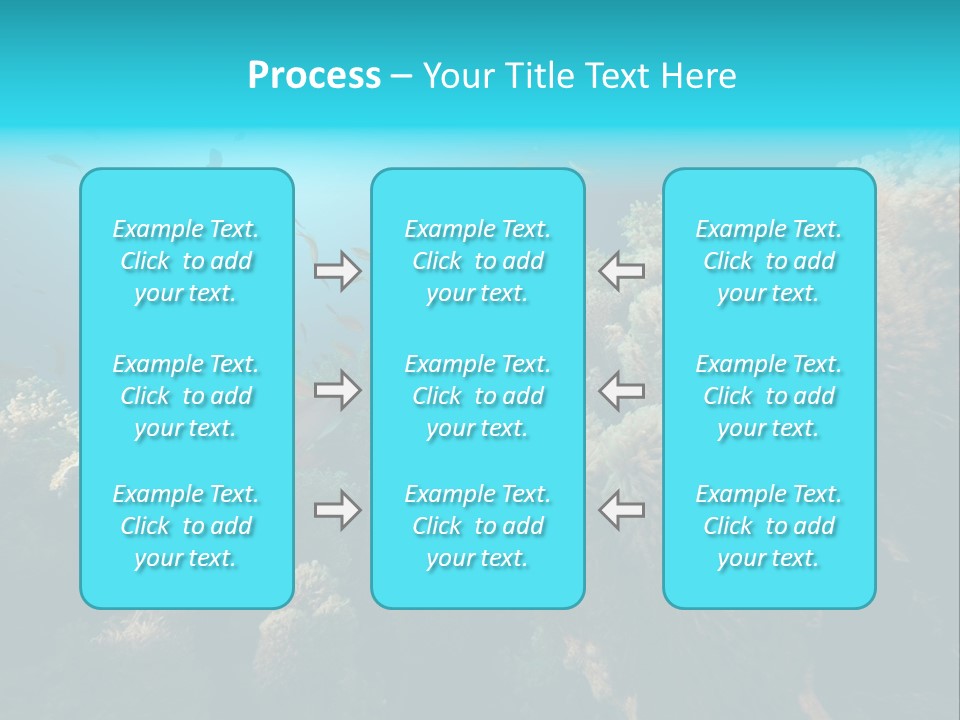 Process – Your Title Text Here

Example Text. Click to add your text.

Example Text. Click to add your text.

Example Text. Click to add your text.

Example Text. Click to add your text.

Example Text. Click to add your text.

Example Text. Click to add your text.

Example Text. Click to add your text.

Example Text. Click to add your text.

Example Text. Click to add your text.